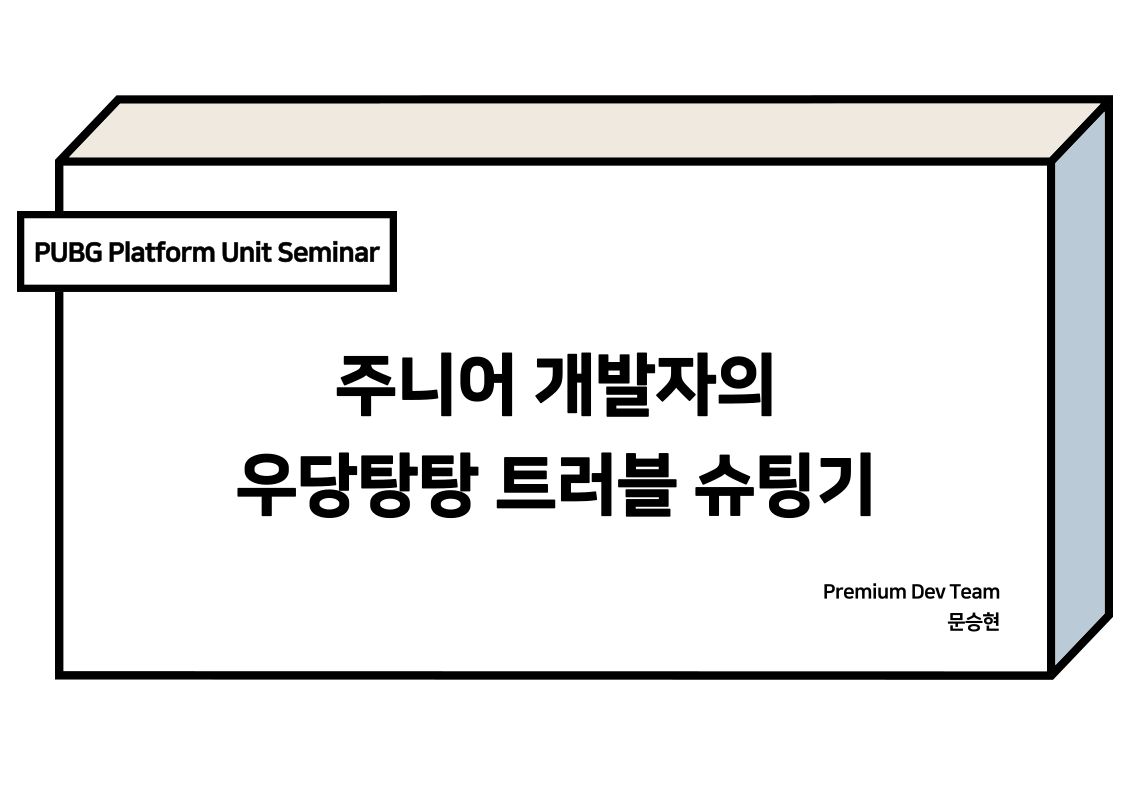 PUBG Platform Unit Seminar

주니어 개발자의
우당탕탕 트러블 슈팅기

Premium Dev Team
문승현